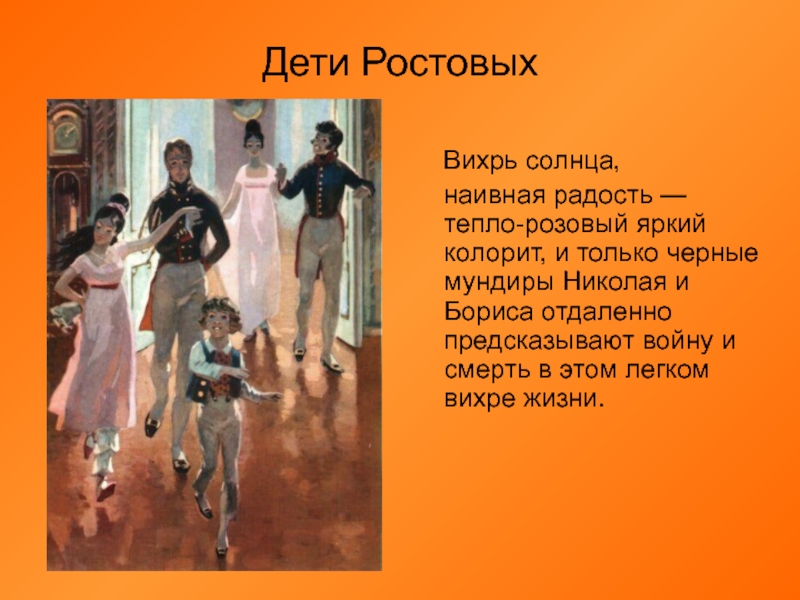 Дети Ростовых

Вихрь солнца,

наивная радость — тепло-розовый яркий колорит, и только черные мундиры Николая и Бориса отдаленно предсказывают войну и смерть в этом легком вихре жизни.